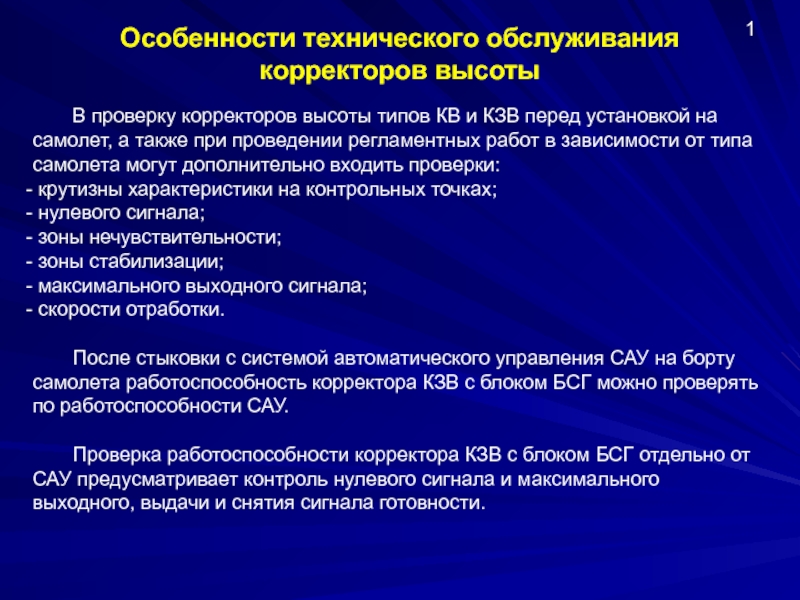 1

Особенности технического обслуживания корректоров высоты

В проверку корректоров высоты типов КВ и КЗВ перед установкой на самолет, а также при проведении регламентных работ в зависимости от типа самолета могут дополнительно входить проверки:
- крутизны характеристики на контрольных точках;
- нулевого сигнала;
- зоны нечувствительности;
- зоны стабилизации;
- максимального выходного сигнала;
- скорости отработки.

После стыковки с системой автоматического управления САУ на борту самолета работоспособность корректора КЗВ с блоком БСГ можно проверять по работоспособности САУ.

Проверка работоспособности корректора КЗВ с блоком БСГ отдельно от САУ предусматривает контроль нулевого сигнала и максимального выходного, выдачи и снятия сигнала готовности.